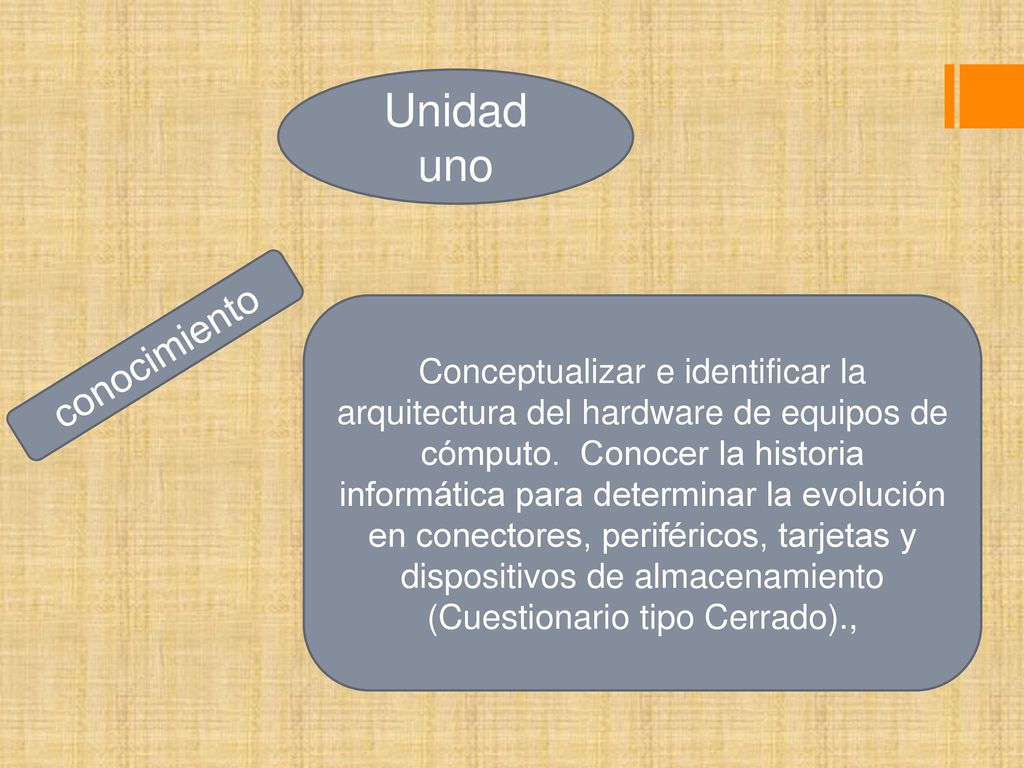 Unidad uno

conocimiento

Conceptualizar e identificar la arquitectura del hardware de equipos de cómputo. Conocer la historia informática para determinar la evolución en conectores, periféricos, tarjetas y dispositivos de almacenamiento (Cuestionario tipo Cerrado).,